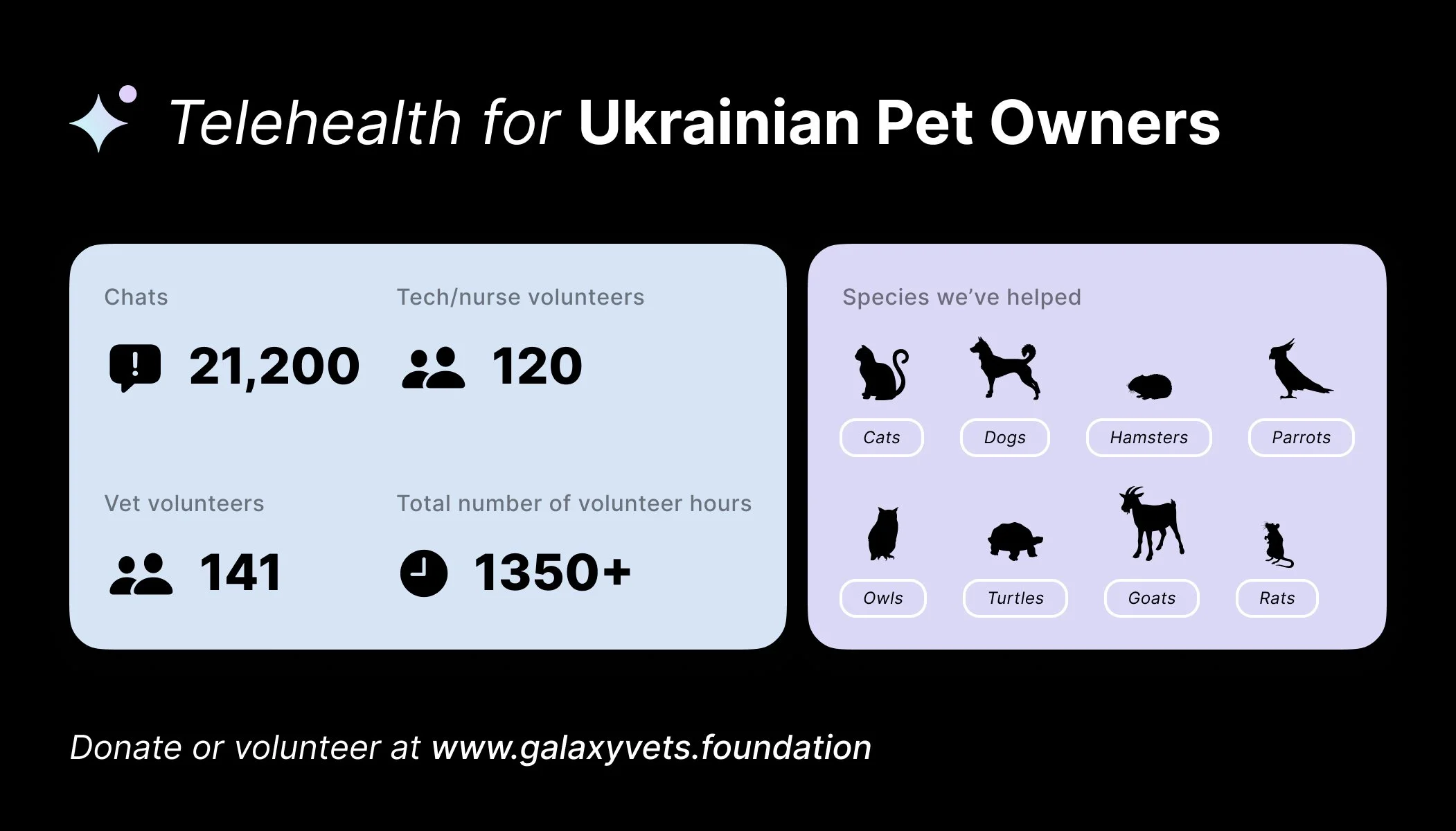 Telehealth for Ukrainian Pet Owners

Chats

21,200

Tech/nurse volunteers

120

Vet volunteers

141

Total number of volunteer hours

1350+

Species we've helped

Cats

Dogs

Hamsters

Parrots

Owls

Turtles

Goats

Rats

Donate or volunteer at www.galaxyvets.foundation